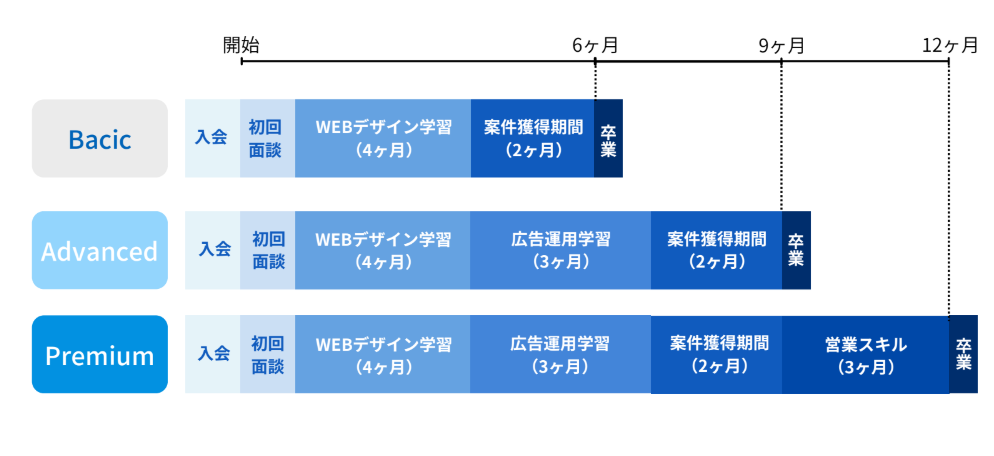 開始 6ヶ月 9ヶ月 12ヶ月

Bacic
入会
初回面談
WEBデザイン学習（4ヶ月）
案件獲得期間（2ヶ月）
卒業

Advanced
入会
初回面談
WEBデザイン学習（4ヶ月）
広告運用学習（3ヶ月）
案件獲得期間（2ヶ月）
卒業

Premium
入会
初回面談
WEBデザイン学習（4ヶ月）
広告運用学習（3ヶ月）
案件獲得期間（2ヶ月）
営業スキル（3ヶ月）
卒業